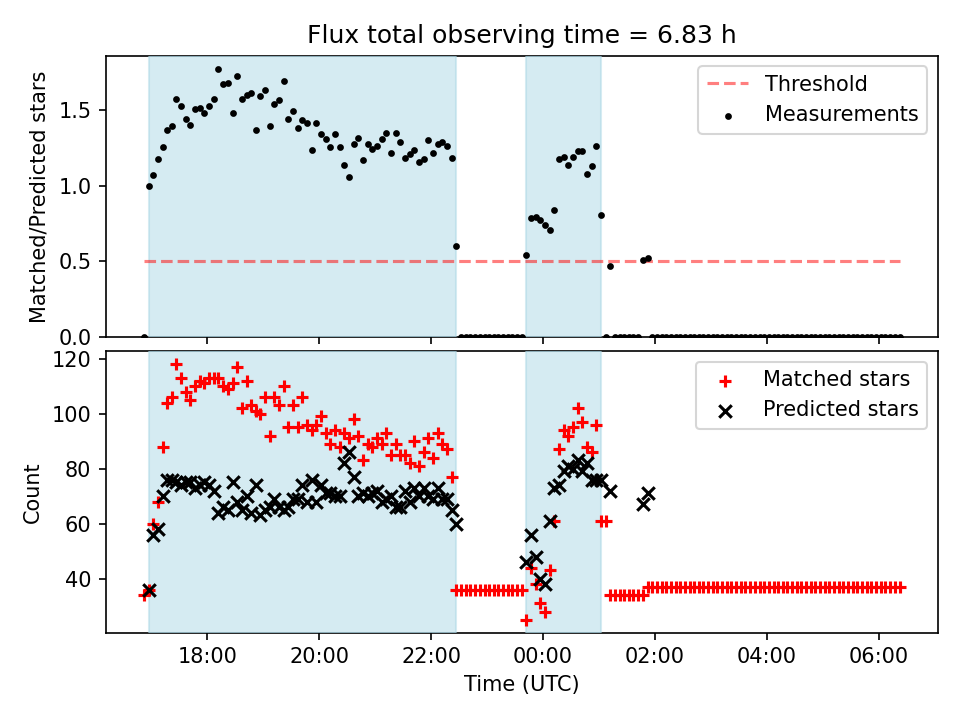 Flux total observing time = 6.83 h

Matched/Predicted stars

1.5
1.0
0.5
0.0

Threshold
Measurements

Count

120
100
80
60
40

Matched stars
Predicted stars

18:00
20:00
22:00
00:00
02:00
04:00
06:00

Time (UTC)